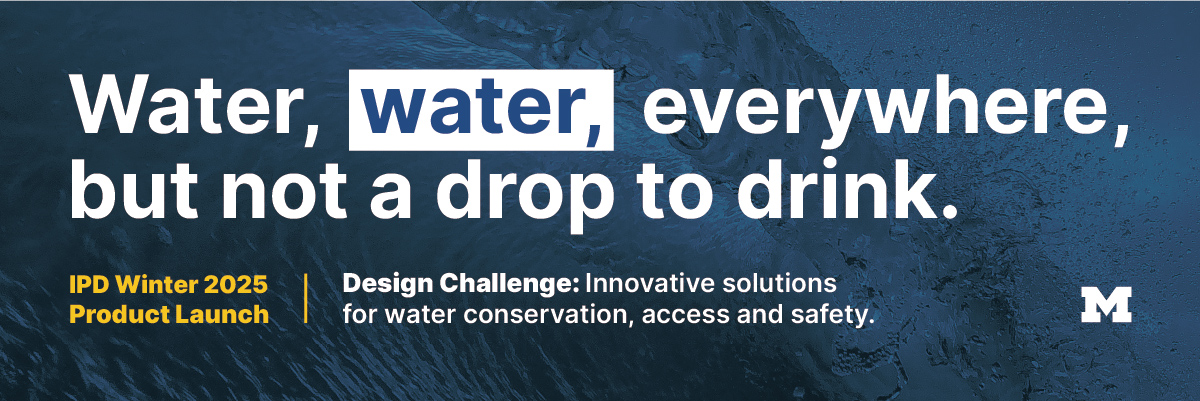 Water, water, everywhere, but not a drop to drink.

IPD Winter 2025 Product Launch

Design Challenge: Innovative solutions for water conservation, access and safety.

M